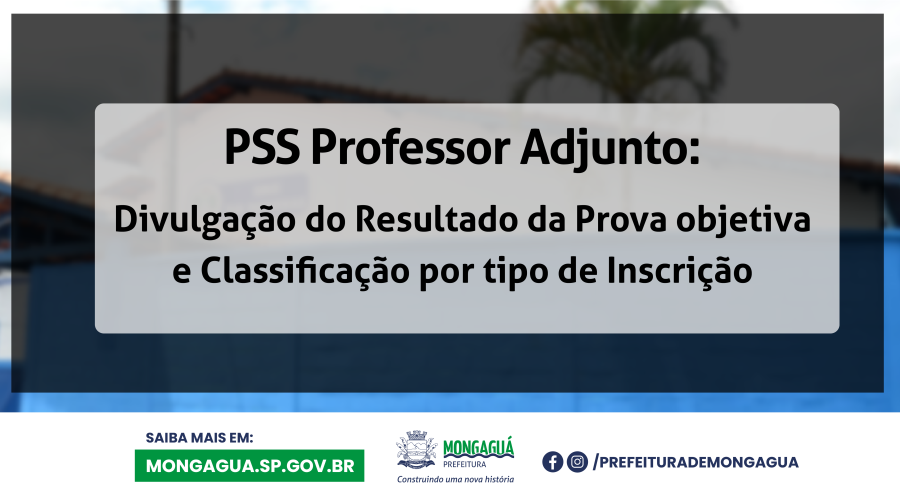 PSS Professor Adjunto:

Divulgação do Resultado da Prova objetiva e Classificação por tipo de Inscrição

SAIBA MAIS EM:
MONGAGUA.SP.GOV.BR

MONGAGUÁ
PREFEITURA
Construindo uma nova história

/PREFEITURADEMONGAGUA